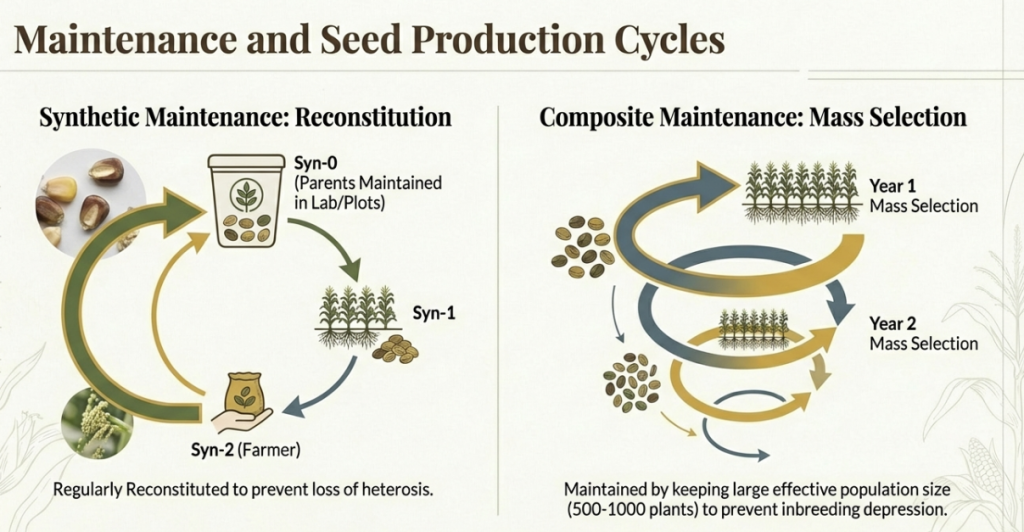 Maintenance and Seed Production Cycles

Synthetic Maintenance: Reconstitution

Syn-0 (Parents Maintained in Lab/Plots)

Syn-1

Syn-2 (Farmer)

Regularly Reconstituted to prevent loss of heterosis.

Composite Maintenance: Mass Selection

Year 1 Mass Selection

Year 2 Mass Selection

Maintained by keeping large effective population size (500-1000 plants) to prevent inbreeding depression.